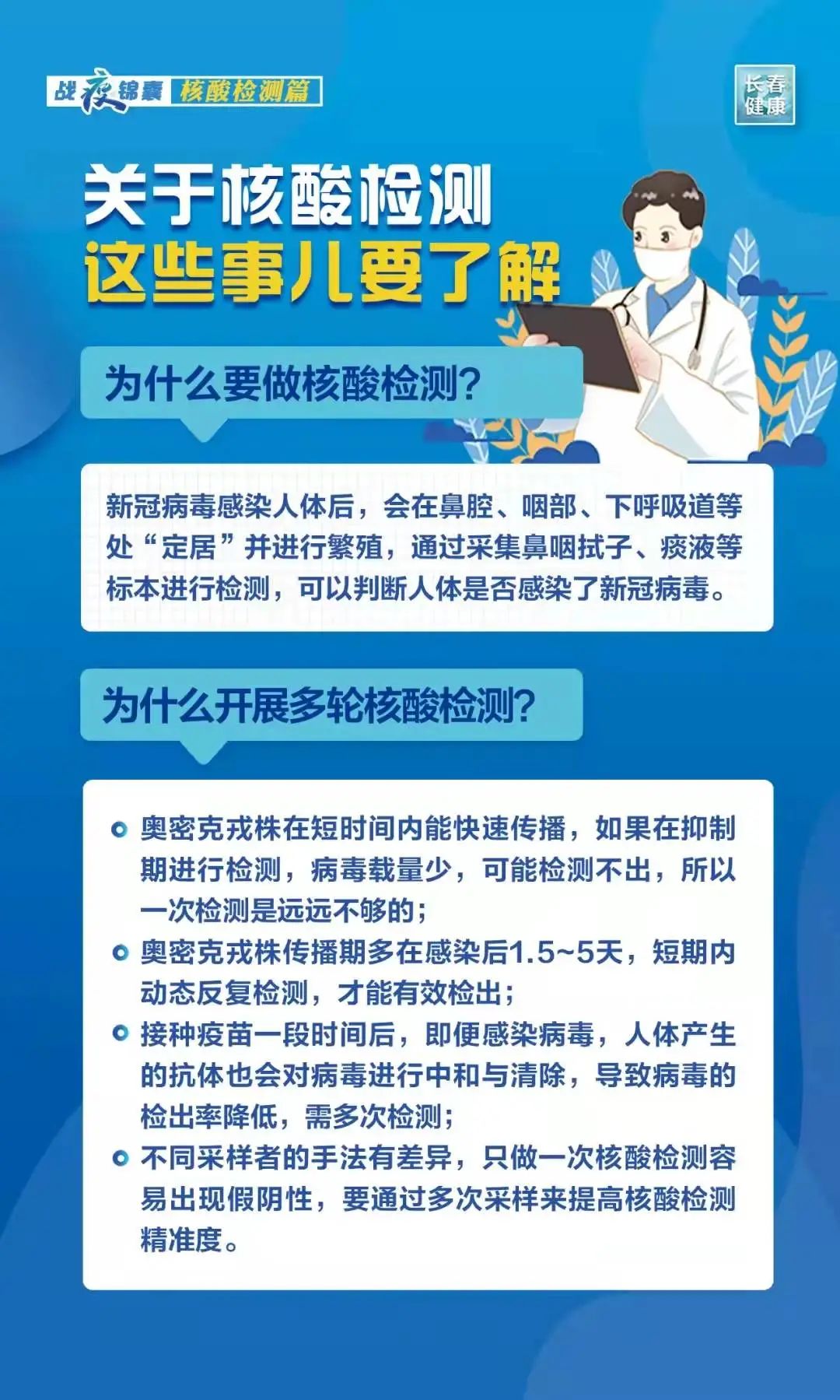 战疫锦囊 核酸检测篇

长春健康

关于核酸检测
这些事儿要了解

为什么要做核酸检测?

新冠病毒感染人体后，会在鼻腔、咽部、下呼吸道等处“定居”并进行繁殖，通过采集鼻咽拭子、痰液等标本进行检测，可以判断人体是否感染了新冠病毒。

为什么开展多轮核酸检测?

奥密克戎株在短时间内能快速传播，如果在抑制期进行检测，病毒载量少，可能检测不出，所以一次检测是远远不够的;

奥密克戎株传播期多在感染后1.5~5天，短期内动态反复检测，才能有效检出;

接种疫苗一段时间后，即便感染病毒，人体产生的抗体也会对病毒进行中和与清除，导致病毒的检出率降低，需多次检测;

不同采样者的手法有差异，只做一次核酸检测容易出现假阴性，要通过多次采样来提高核酸检测精准度。